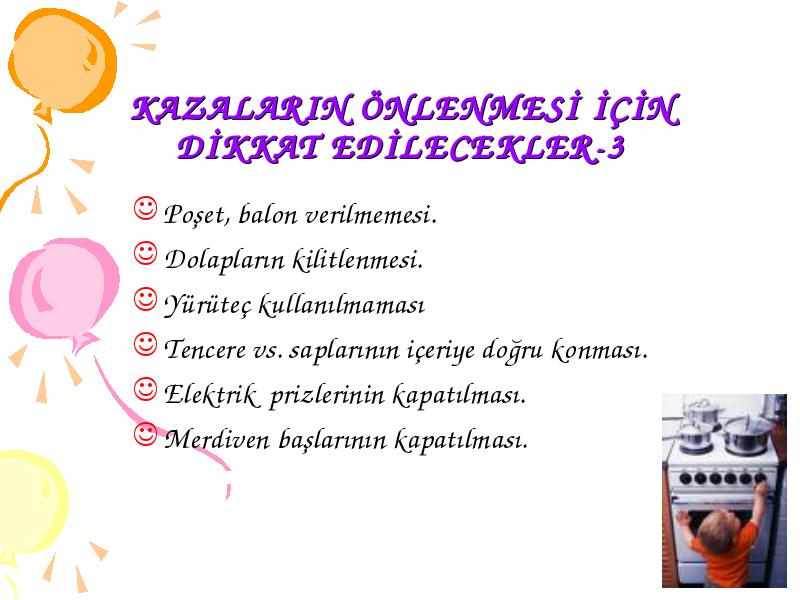 KAZALARIN ÖNLENMESİ İÇİN DİKKAT EDİLECEKLER-3

☺ Poşet, balon verilmemesi.
☺ Dolapların kilitlenmesi.
☺ Yürüteç kullanılmaması
☺ Tencere vs. saplarının içeriye doğru konması.
☺ Elektrik prizlerinin kapatılması.
☺ Merdiven başlarının kapatılması.